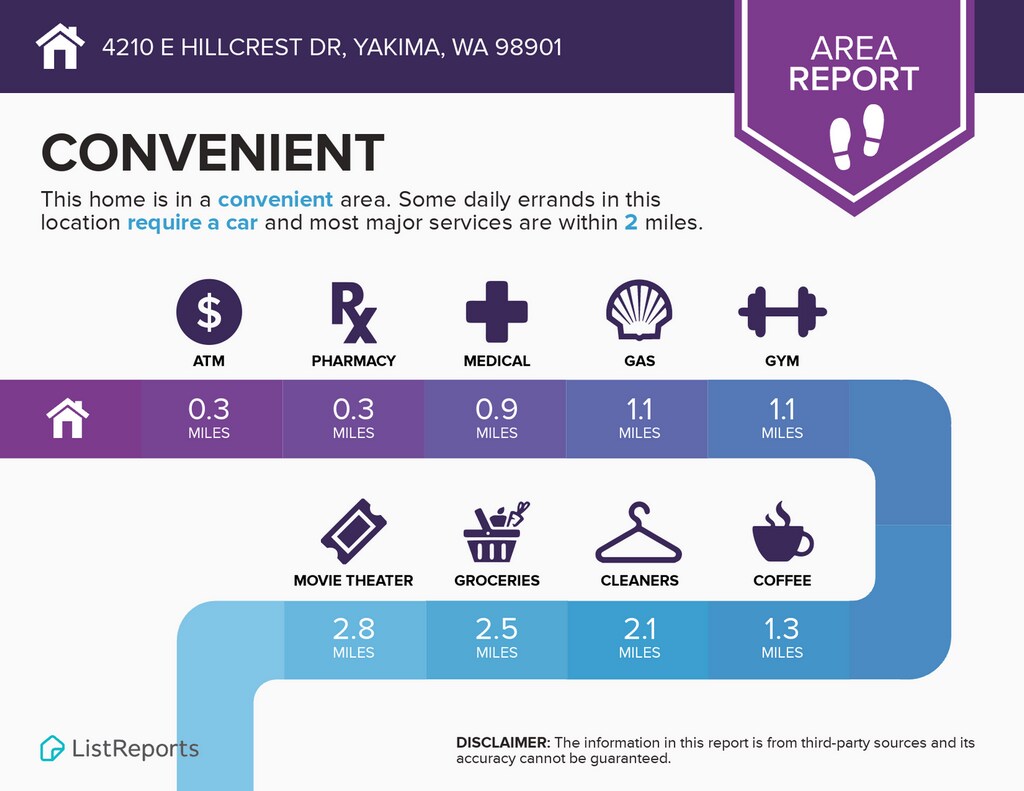 4210 E HILLCREST DR, YAKIMA, WA 98901

AREA REPORT

CONVENIENT

This home is in a convenient area. Some daily errands in this location require a car and most major services are within 2 miles.

ATM
0.3 MILES

PHARMACY
0.3 MILES

MEDICAL
0.9 MILES

GAS
1.1 MILES

GYM
1.1 MILES

MOVIE THEATER
2.8 MILES

GROCERIES
2.5 MILES

CLEANERS
2.1 MILES

COFFEE
1.3 MILES

ListReports

DISCLAIMER: The information in this report is from third-party sources and its accuracy cannot be guaranteed.